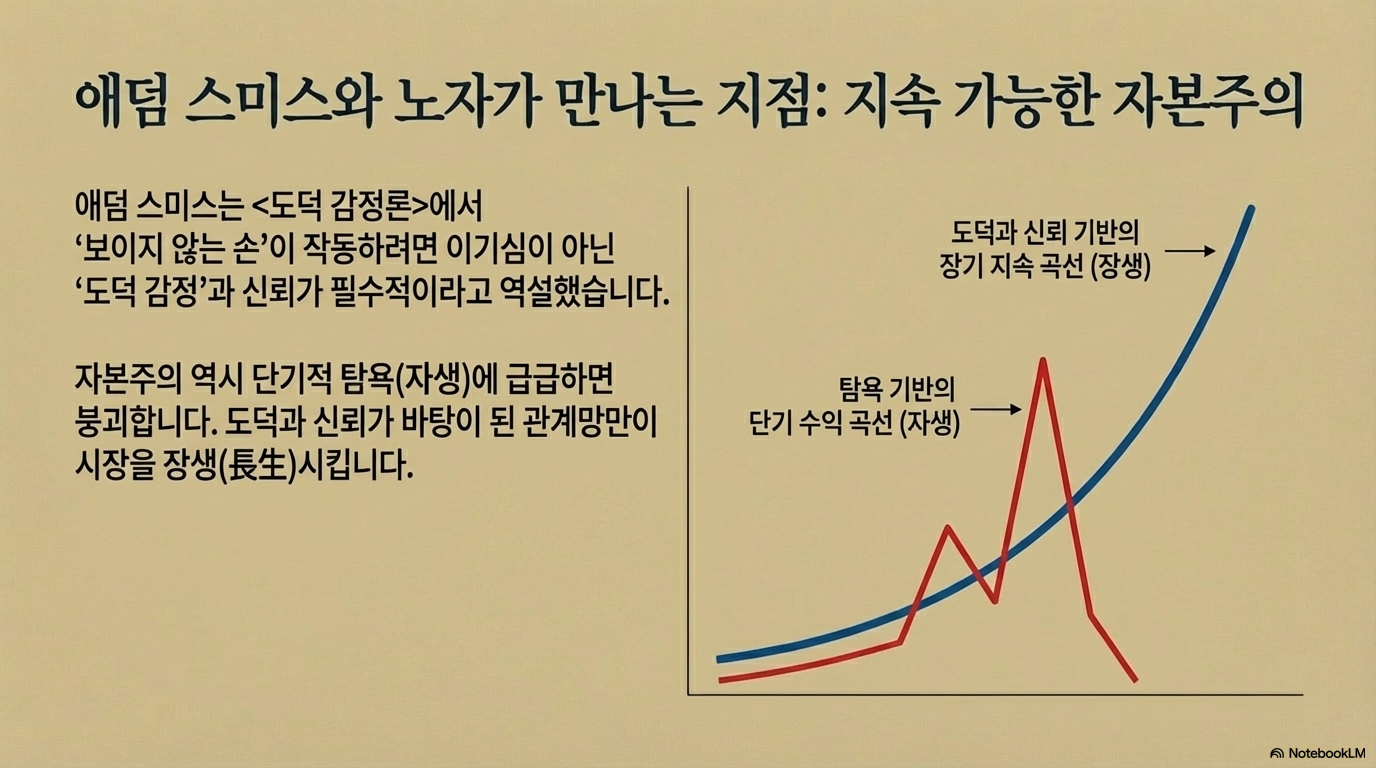 애덤 스미스와 노자가 만나는 지점: 지속 가능한 자본주의

애덤 스미스는 <도덕 감정론>에서 '보이지 않는 손'이 작동하려면 이기심이 아닌 '도덕 감정'과 신뢰가 필수적이라고 역설했습니다.

자본주의 역시 단기적 탐욕(자생)에 급급하면 붕괴합니다. 도덕과 신뢰가 바탕이 된 관계망만이 시장을 장생(長生)시킵니다.

도덕과 신뢰 기반의 장기 지속 곡선 (장생)

탐욕 기반의 단기 수익 곡선 (자생)

NotebookLM